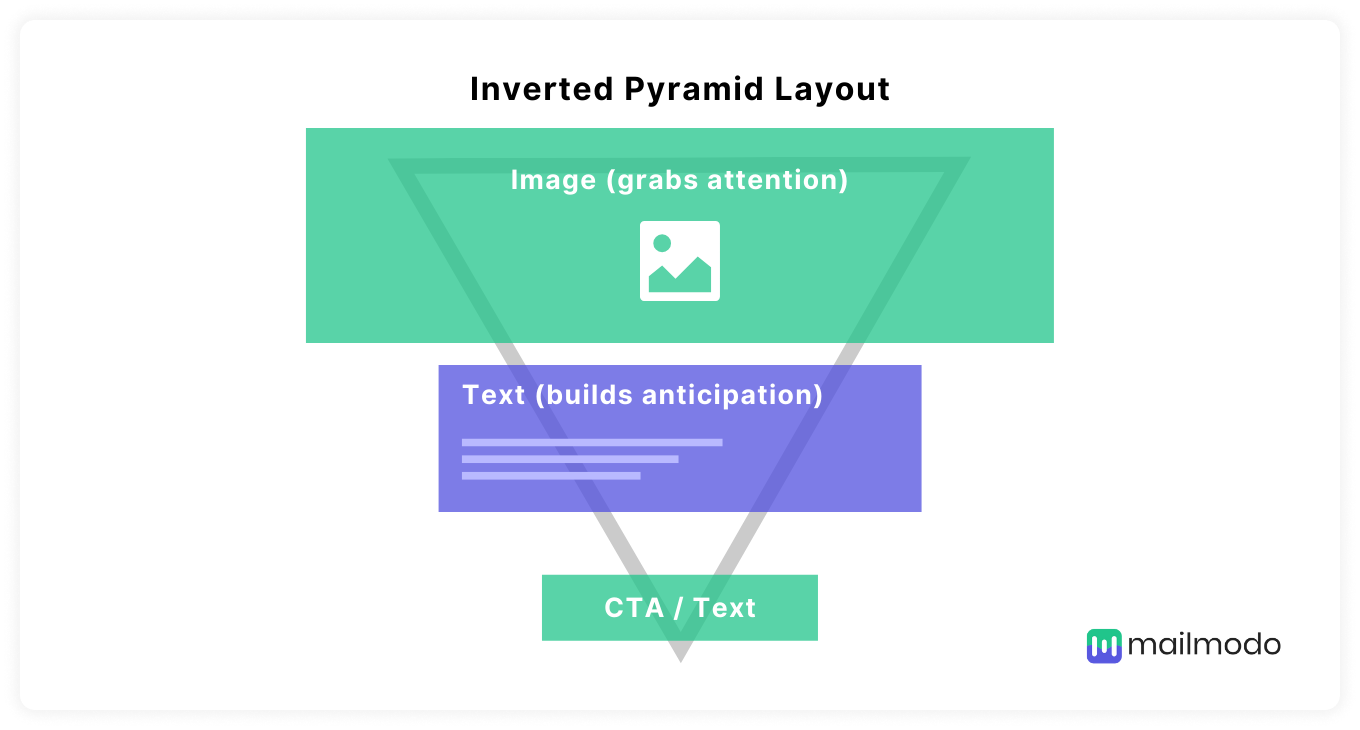 Inverted Pyramid Layout

Image (grabs attention)

Text (builds anticipation)

CTA / Text

mailmodo